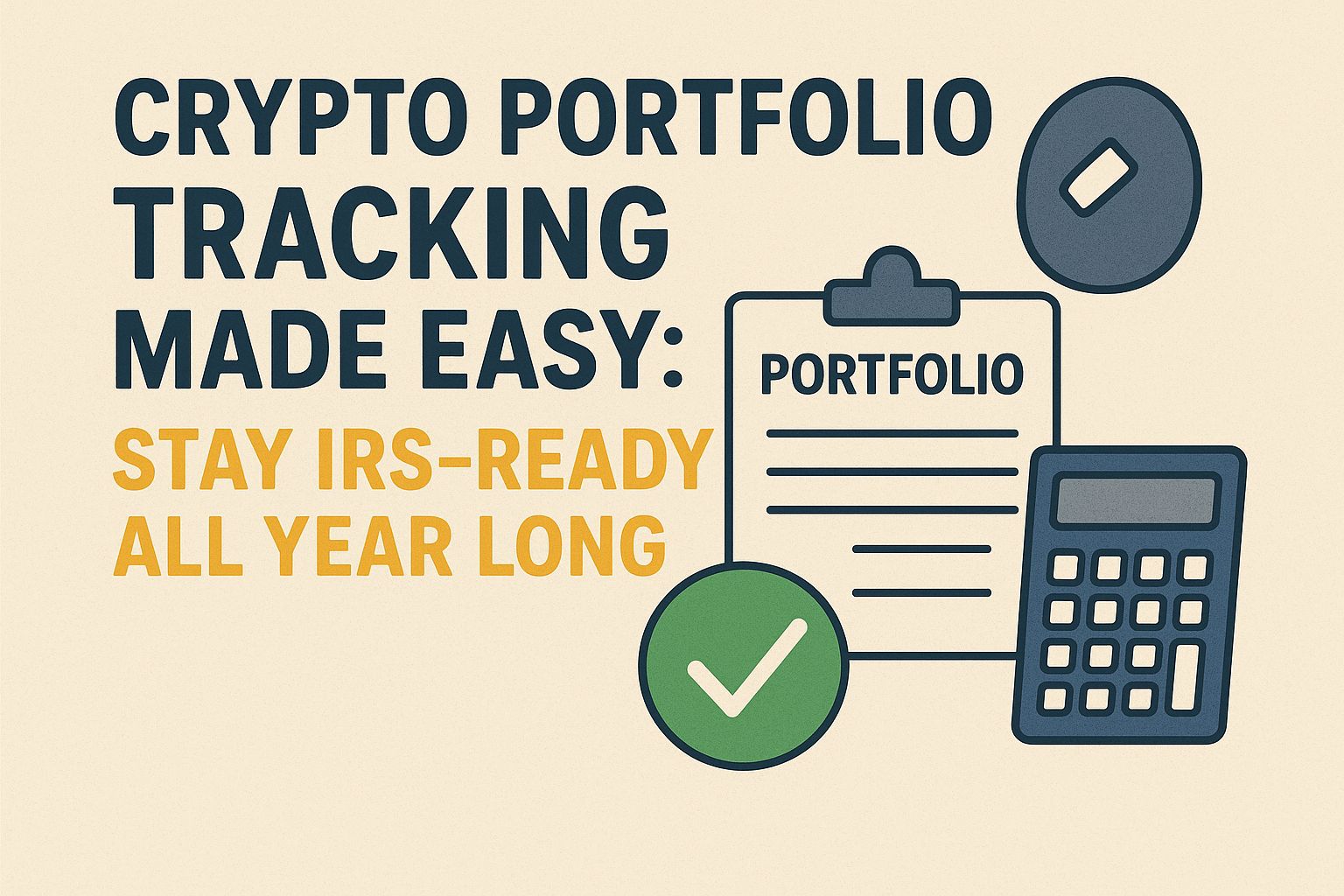 CRYPTO PORTFOLIO TRACKING MADE EASY:

STAY IRS-READY ALL YEAR LONG

PORTFOLIO